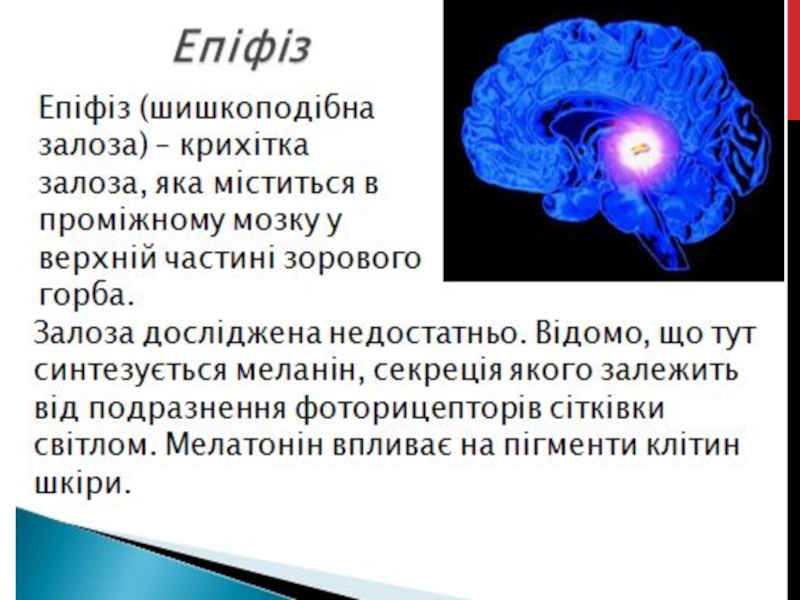 Епіфіз

Епіфіз (шишкоподібна залоза) – крихітка залоза, яка міститься в проміжному мозку у верхній частині зорового горба.

Залоза досліджена недостатньо. Відомо, що тут синтезується меланін, секреція якого залежить від подразнення фоторицепторів сітківки світлом. Мелатонін впливає на пігменти клітин шкіри.